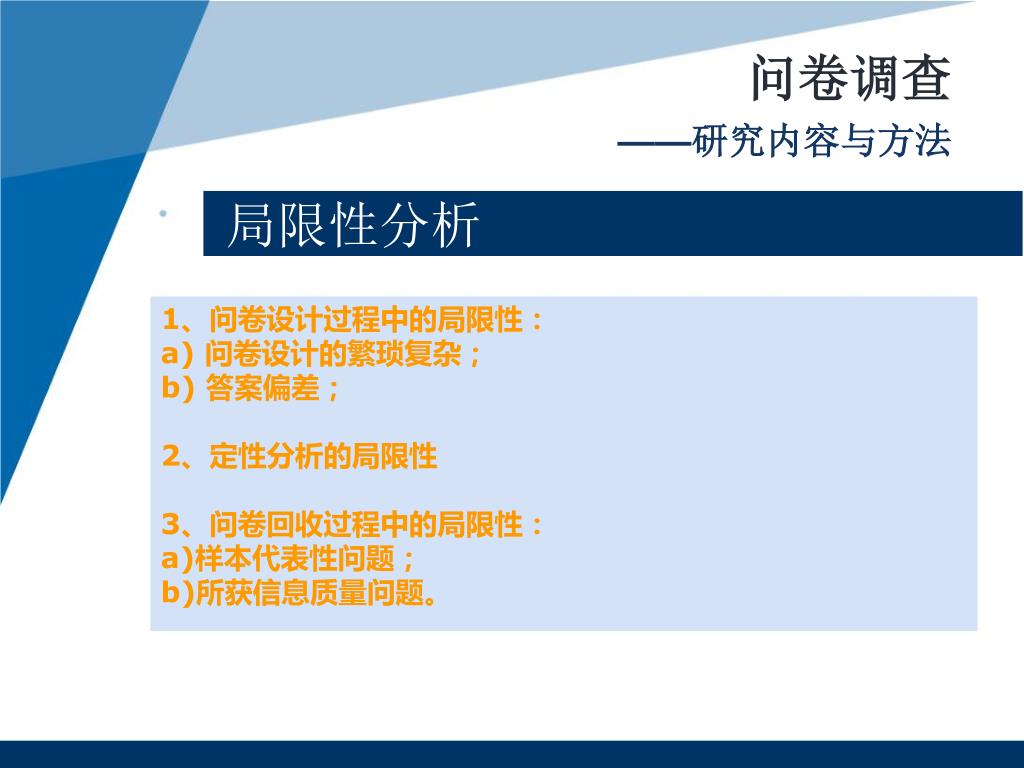 问卷调查
——研究内容与方法

局限性分析

1、问卷设计过程中的局限性：
a) 问卷设计的繁琐复杂；
b) 答案偏差；

2、定性分析的局限性

3、问卷回收过程中的局限性：
a)样本代表性问题；
b)所获信息质量问题。